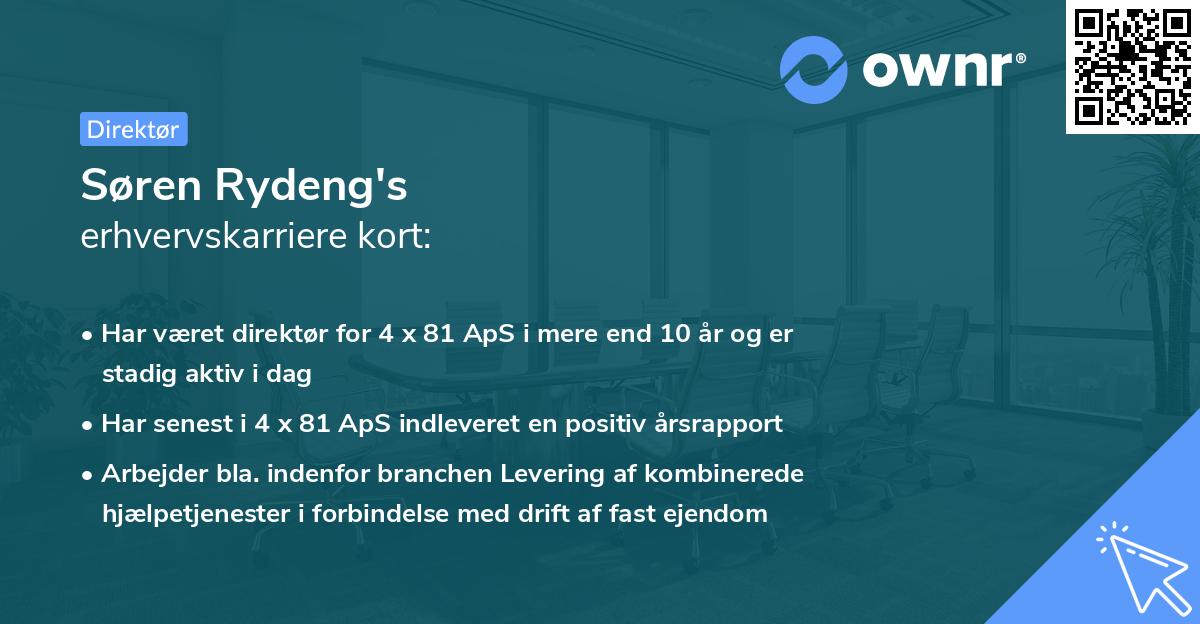 ownr®

Direktør

Søren Rydeng's
erhvervskarriere kort:

• Har været direktør for 4 x 81 ApS i mere end 10 år og er stadig aktiv i dag

• Har senest i 4 x 81 ApS indleveret en positiv årsrapport

• Arbejder bla. indenfor branchen Levering af kombinerede hjælpetjenester i forbindelse med drift af fast ejendom